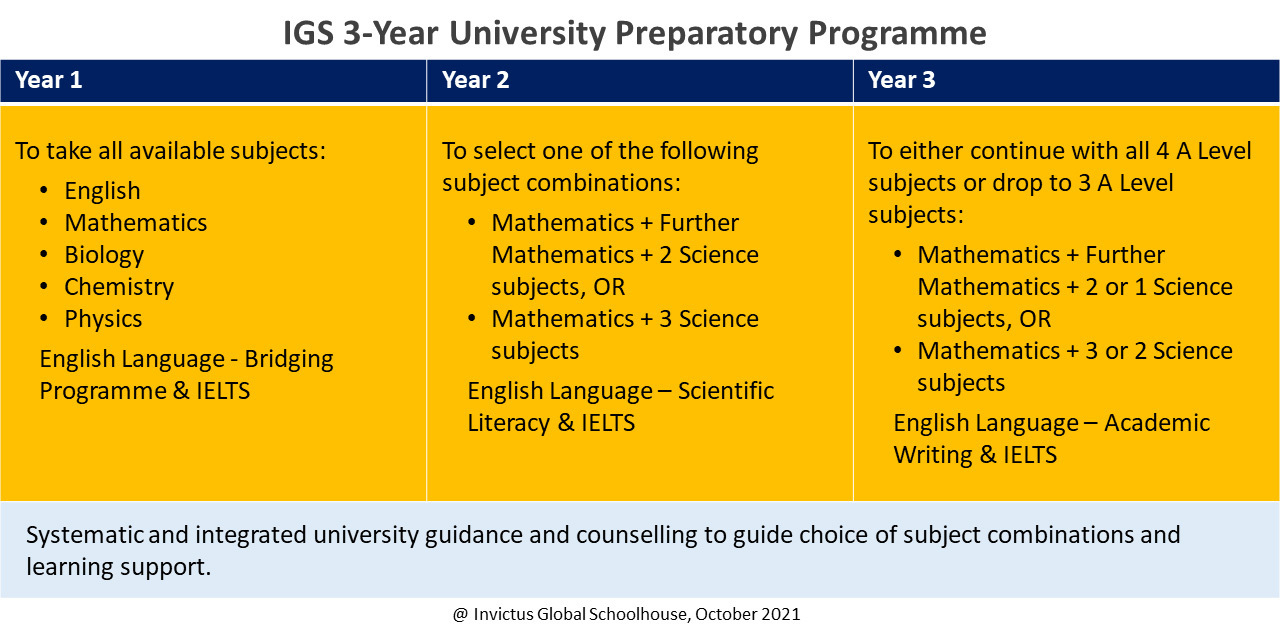 IGS 3-Year University Preparatory Programme

| Year 1 | Year 2 | Year 3 |
|---|---|---|
| To take all available subjects: • English • Mathematics • Biology • Chemistry • Physics English Language - Bridging Programme & IELTS | To select one of the following subject combinations: • Mathematics + Further Mathematics + 2 Science subjects, OR • Mathematics + 3 Science subjects English Language – Scientific Literacy & IELTS | To either continue with all 4 A Level subjects or drop to 3 A Level subjects: • Mathematics + Further Mathematics + 2 or 1 Science subjects, OR • Mathematics + 3 or 2 Science subjects English Language – Academic Writing & IELTS |

Systematic and integrated university guidance and counselling to guide choice of subject combinations and learning support.

@ Invictus Global Schoolhouse, October 2021